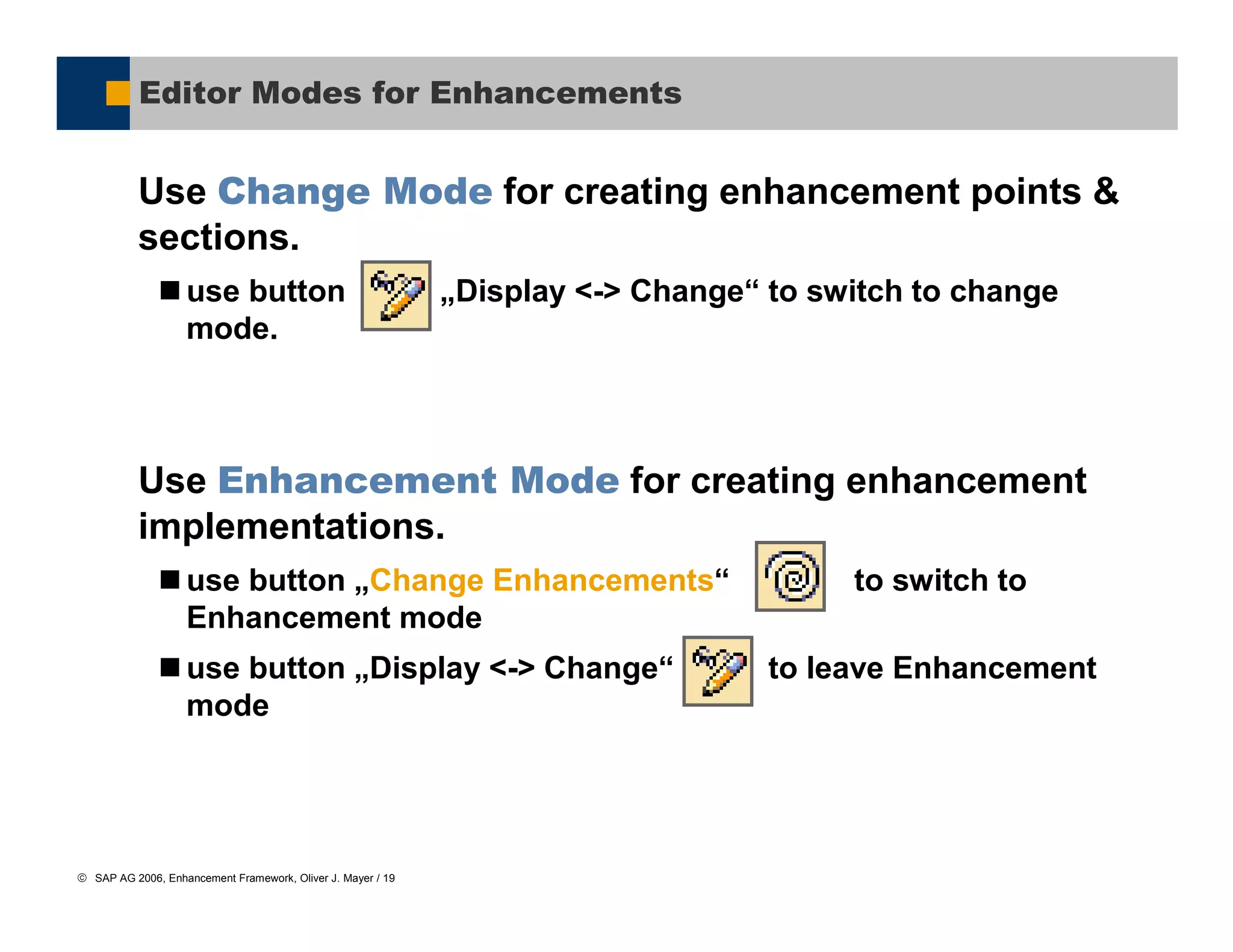 Editor Modes for Enhancements

Use Change Mode for creating enhancement points & sections.

■ use button „Display <-> Change“ to switch to change mode.

Use Enhancement Mode for creating enhancement implementations.

■ use button „Change Enhancements“ to switch to Enhancement mode

■ use button „Display <-> Change“ to leave Enhancement mode

© SAP AG 2006, Enhancement Framework, Oliver J. Mayer / 19